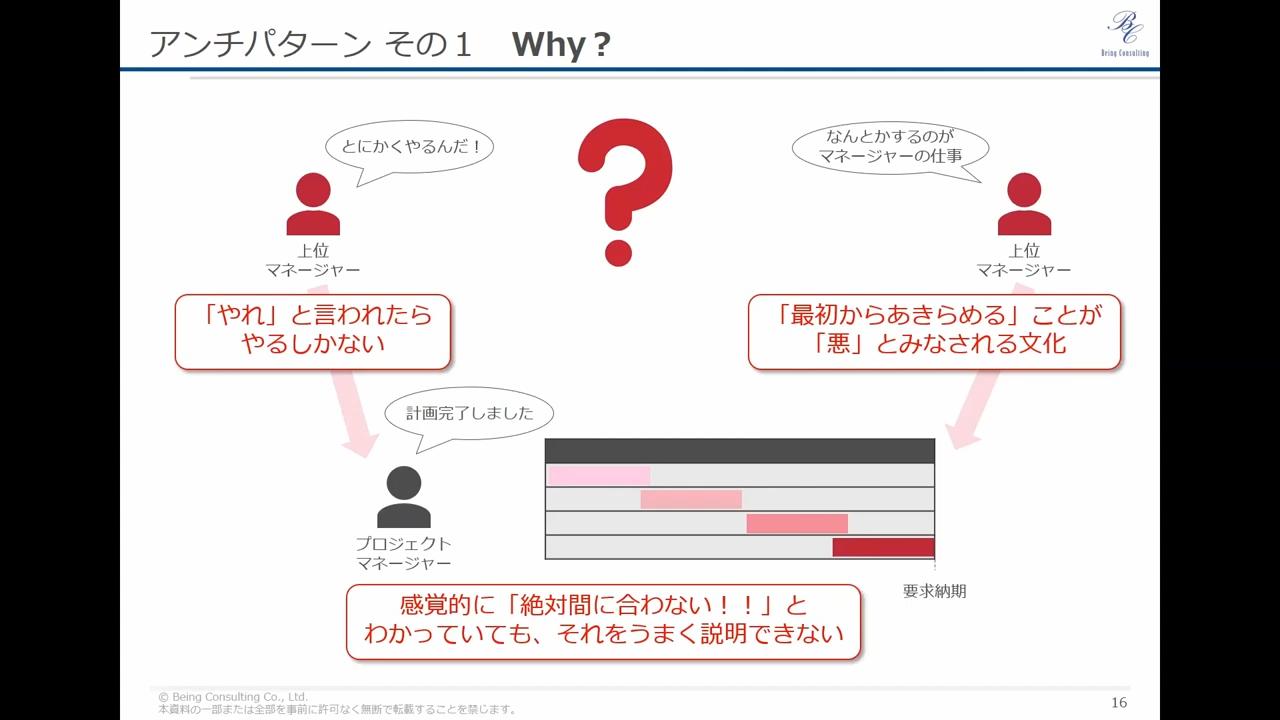 アンチパターン その１　Why？

BC
Being Consulting

とにかくやるんだ！

上位
マネージャー

なんとかするのが
マネージャーの仕事

上位
マネージャー

「やれ」と言われたら
やるしかない

「最初からあきらめる」ことが
「悪」とみなされる文化

計画完了しました

プロジェクト
マネージャー

要求納期

感覚的に「絶対間に合わない！！」と
わかっていても、それをうまく説明できない

© Being Consulting Co., Ltd.
本資料の一部または全部を事前に許可なく無断で転載することを禁じます。

16